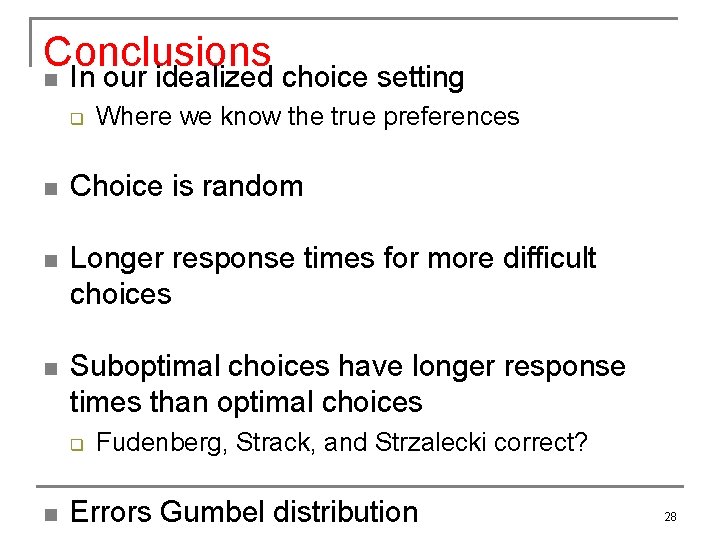 Conclusions

In our idealized choice setting

Where we know the true preferences

Choice is random

Longer response times for more difficult choices

Suboptimal choices have longer response times than optimal choices

Fudenberg, Strack, and Strzalecki correct?

Errors Gumbel distribution

28